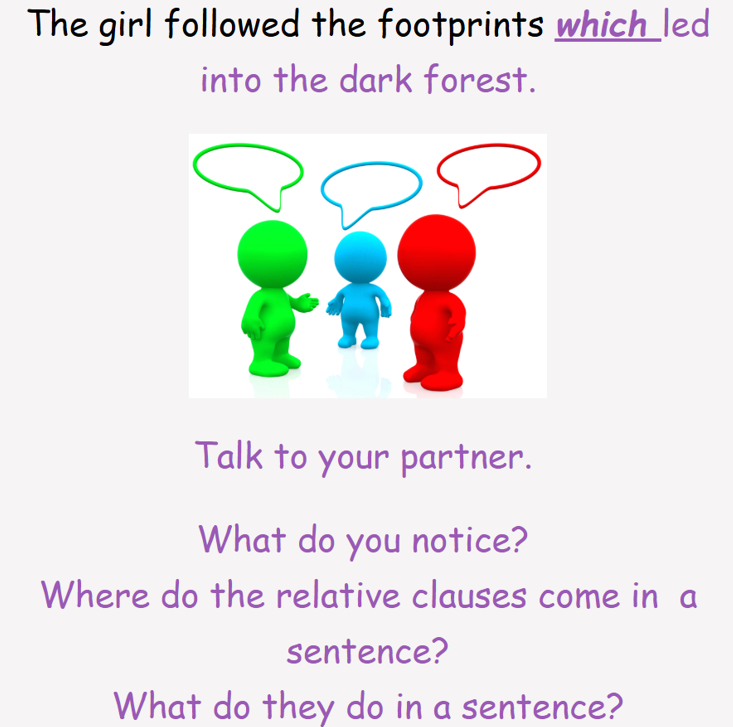 The girl followed the footprints which led into the dark forest.

Talk to your partner.

What do you notice?
Where do the relative clauses come in a sentence?
What do they do in a sentence?